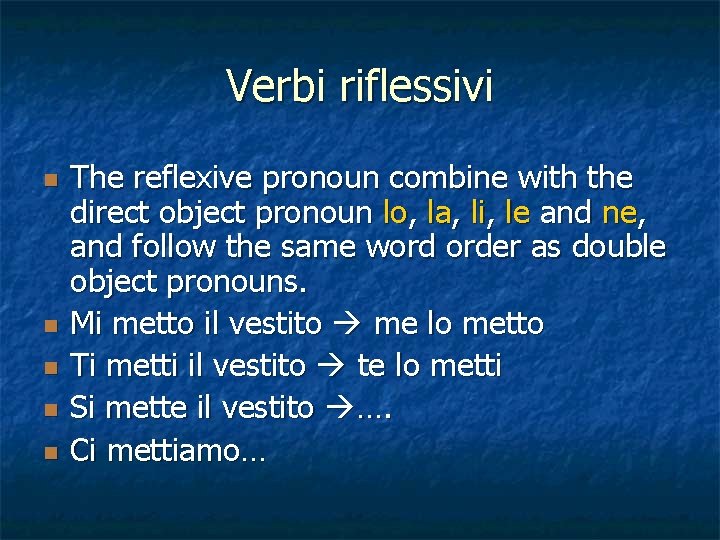 Verbi riflessivi

- The reflexive pronoun combine with the direct object pronoun lo, la, li, le and ne, and follow the same word order as double object pronouns.
- Mi metto il vestito → me lo metto
- Ti metti il vestito → te lo metti
- Si mette il vestito →….
- Ci mettiamo…